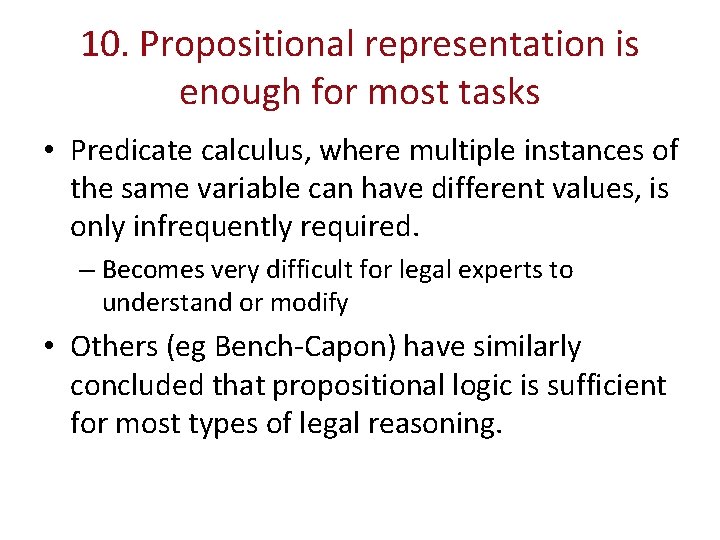 10. Propositional representation is enough for most tasks

• Predicate calculus, where multiple instances of the same variable can have different values, is only infrequently required.

– Becomes very difficult for legal experts to understand or modify

• Others (eg Bench-Capon) have similarly concluded that propositional logic is sufficient for most types of legal reasoning.